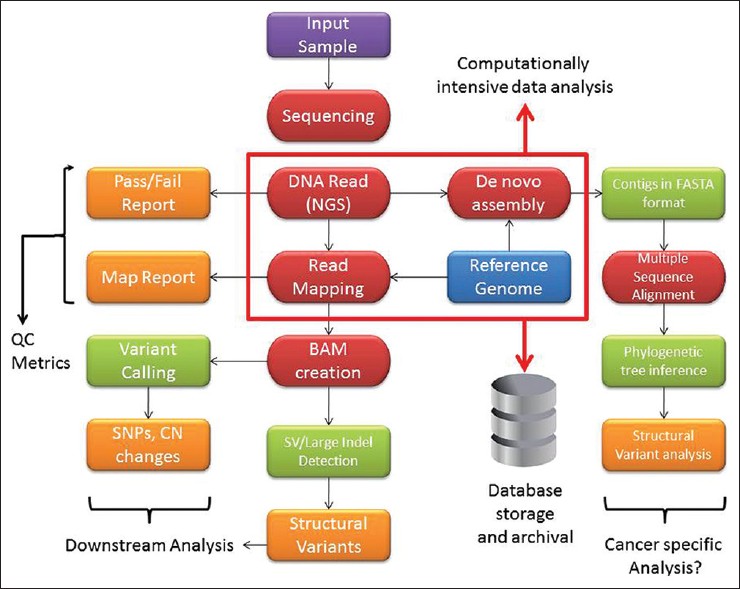 Input Sample

Sequencing

Computationally intensive data analysis

Pass/Fail Report

DNA Read (NGS)

De novo assembly

Contigs in FASTA format

Map Report

Read Mapping

Reference Genome

Multiple Sequence Alignment

QC Metrics

Variant Calling

BAM creation

Phylogenetic tree inference

SNPs, CN changes

SV/Large Indel Detection

Structural Variant analysis

Database storage and archival

Structural Variants

Downstream Analysis

Cancer specific Analysis?